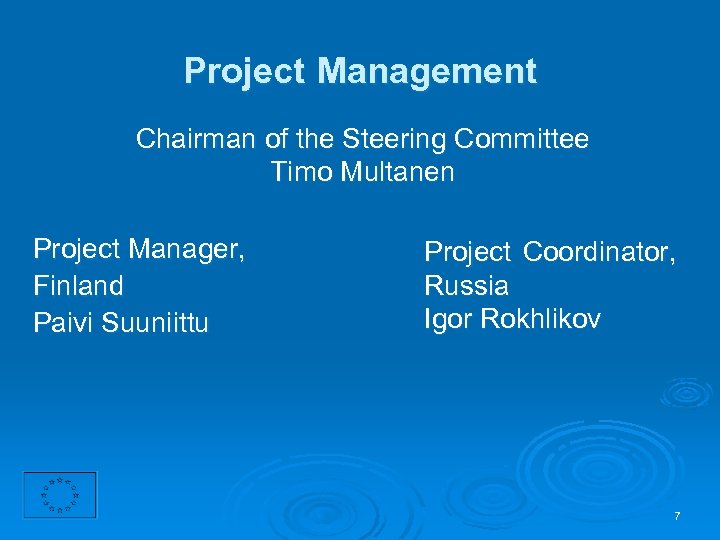 Project Management

Chairman of the Steering Committee
Timo Multanen

Project Manager,
Finland
Paivi Suuniittu

Project Coordinator,
Russia
Igor Rokhlikov

7